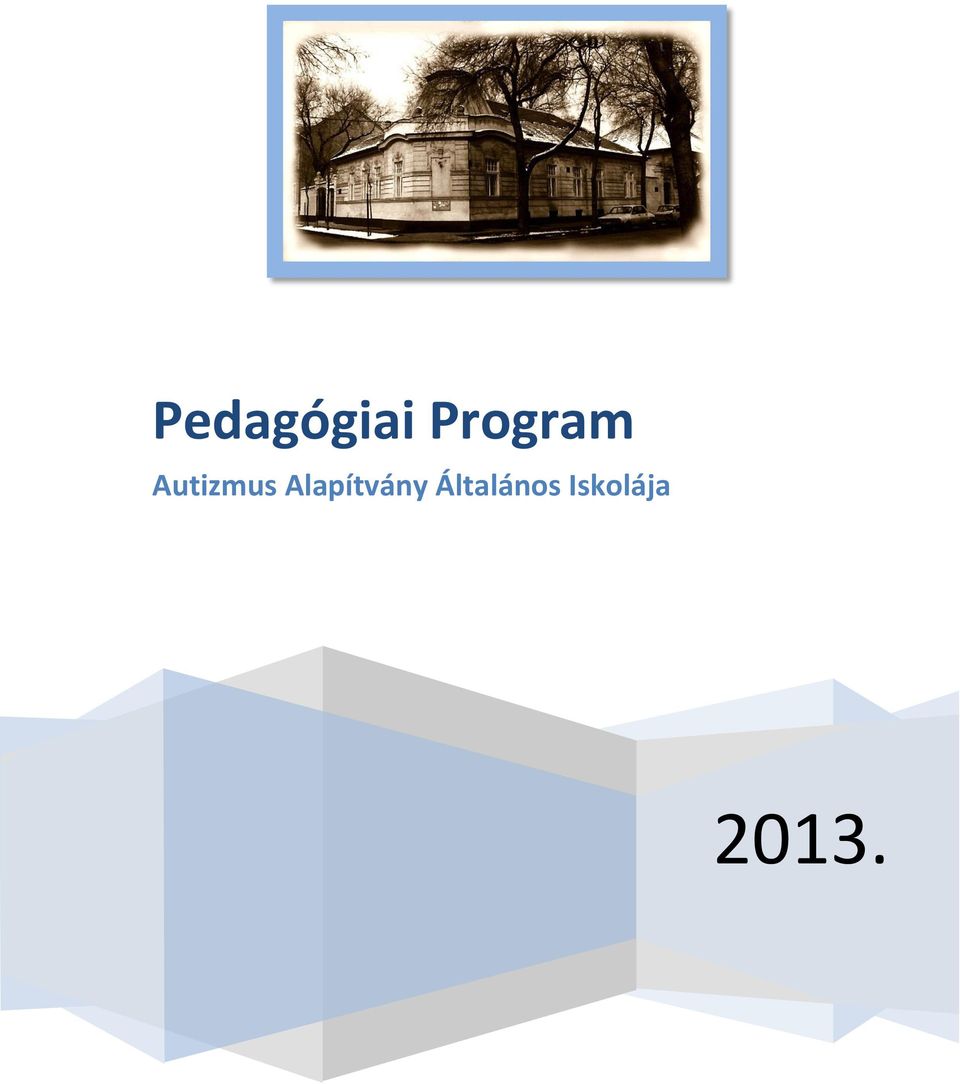 Pedagógiai Program
Autizmus Alapítvány Általános Iskolája

2013.